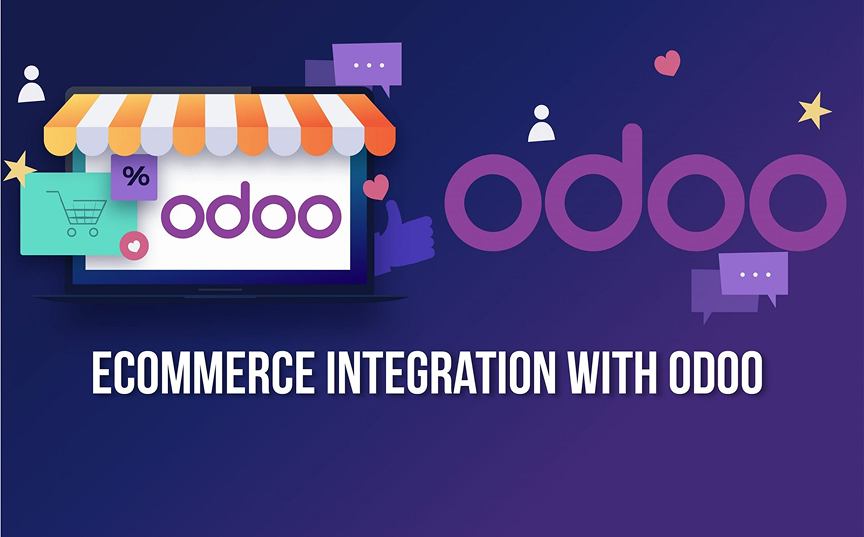 %
odoo
odoo
ECOMMERCE INTEGRATION WITH ODOO